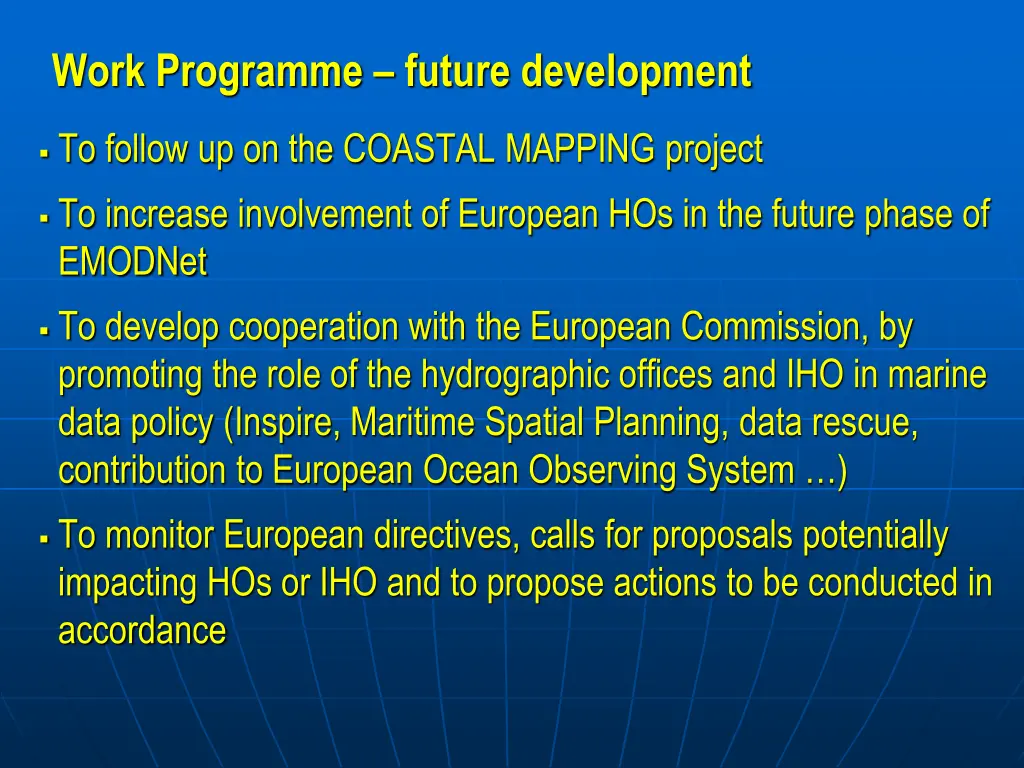 Work Programme – future development

▪ To follow up on the COASTAL MAPPING project

▪ To increase involvement of European HOs in the future phase of EMODNet

▪ To develop cooperation with the European Commission, by promoting the role of the hydrographic offices and IHO in marine data policy (Inspire, Maritime Spatial Planning, data rescue, contribution to European Ocean Observing System …)

▪ To monitor European directives, calls for proposals potentially impacting HOs or IHO and to propose actions to be conducted in accordance